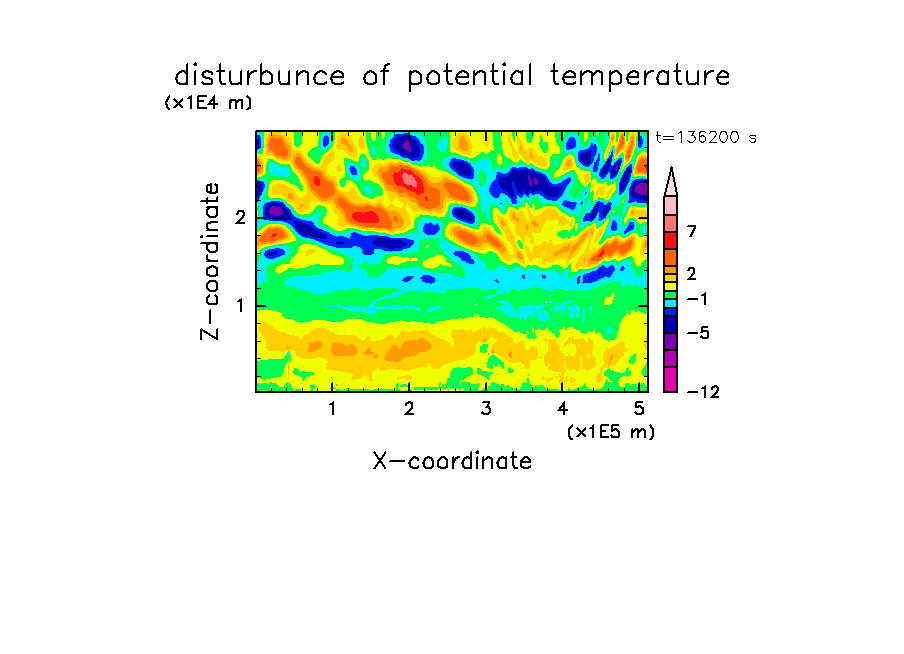 disturbunce of potential temperature
(x1E4 m)
t=136200 s
Z-coordinate
2
1
7
2
−1
−5
−12
1 2 3 4 5
(x1E5 m)
X-coordinate